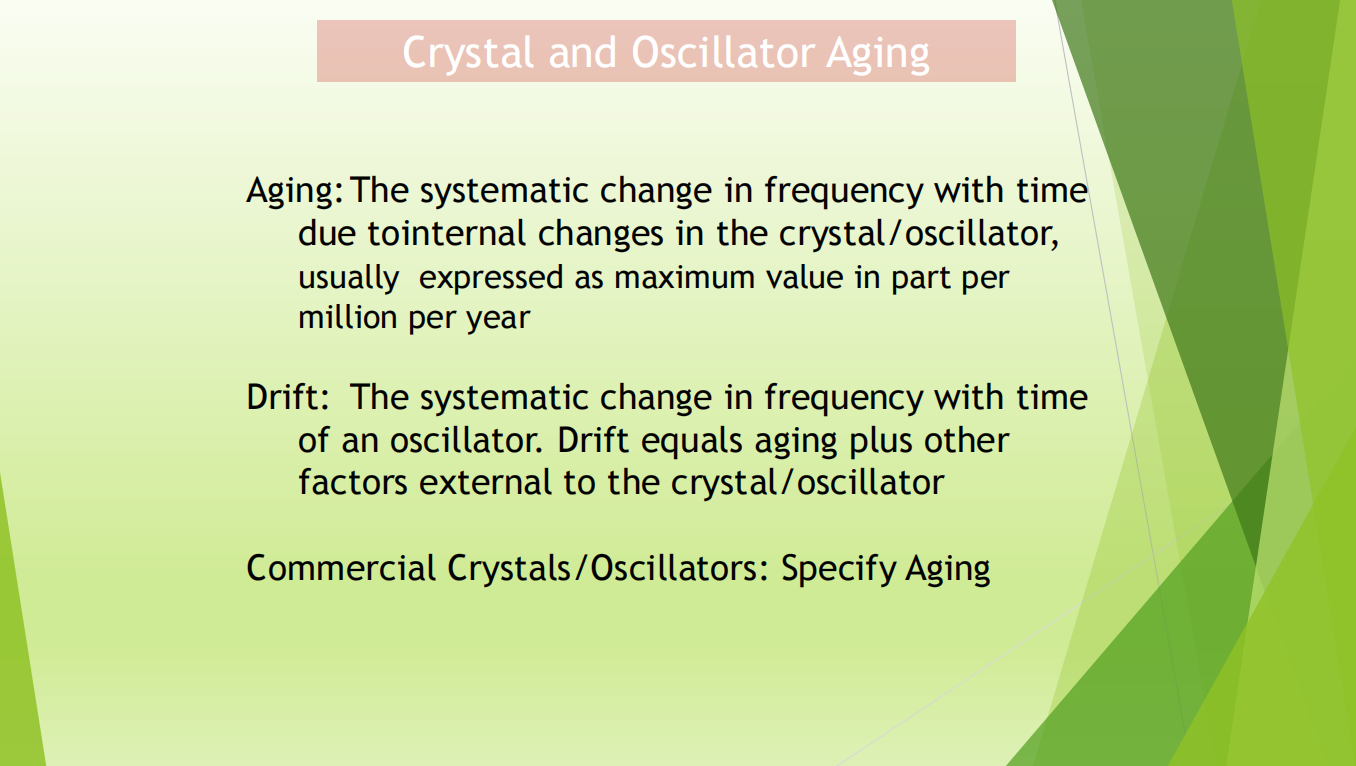 Crystal and Oscillator Aging

Aging: The systematic change in frequency with time due tointernal changes in the crystal/oscillator, usually expressed as maximum value in part per million per year

Drift: The systematic change in frequency with time of an oscillator. Drift equals aging plus other factors external to the crystal/oscillator

Commercial Crystals/Oscillators: Specify Aging